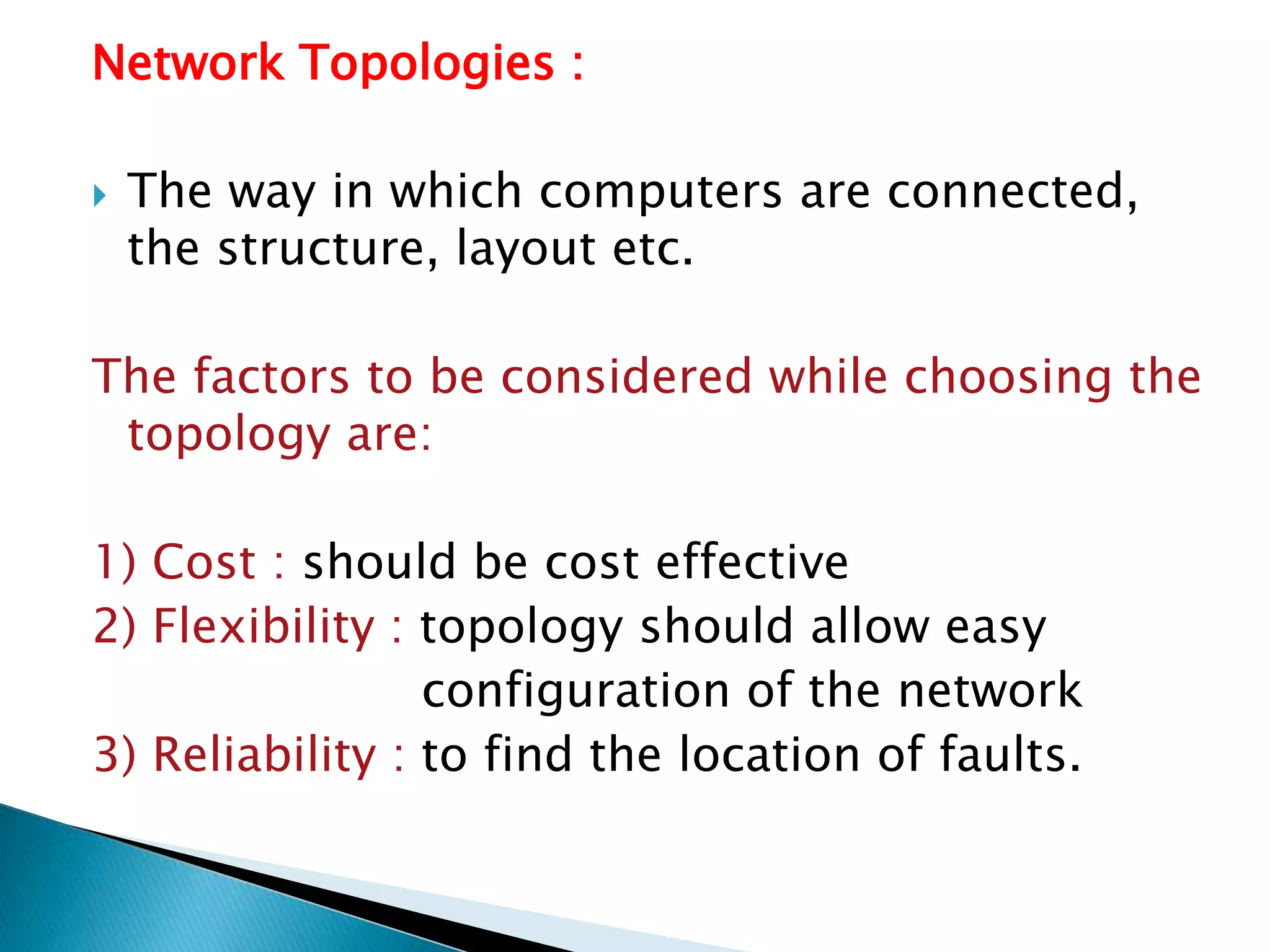 Network Topologies :

The way in which computers are connected, the structure, layout etc.

The factors to be considered while choosing the topology are:

1) Cost : should be cost effective
2) Flexibility : topology should allow easy configuration of the network
3) Reliability : to find the location of faults.